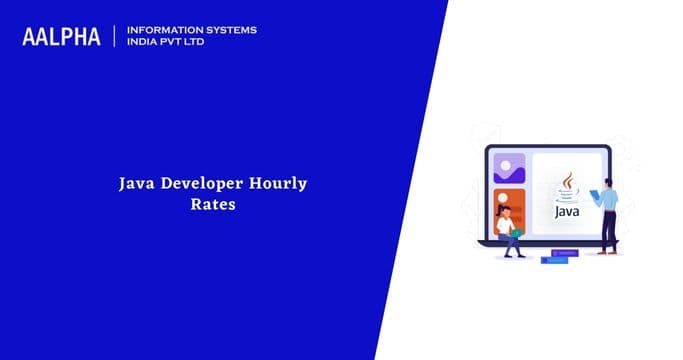 AALPHA | INFORMATION SYSTEMS INDIA PVT LTD

Java Developer Hourly Rates

Java